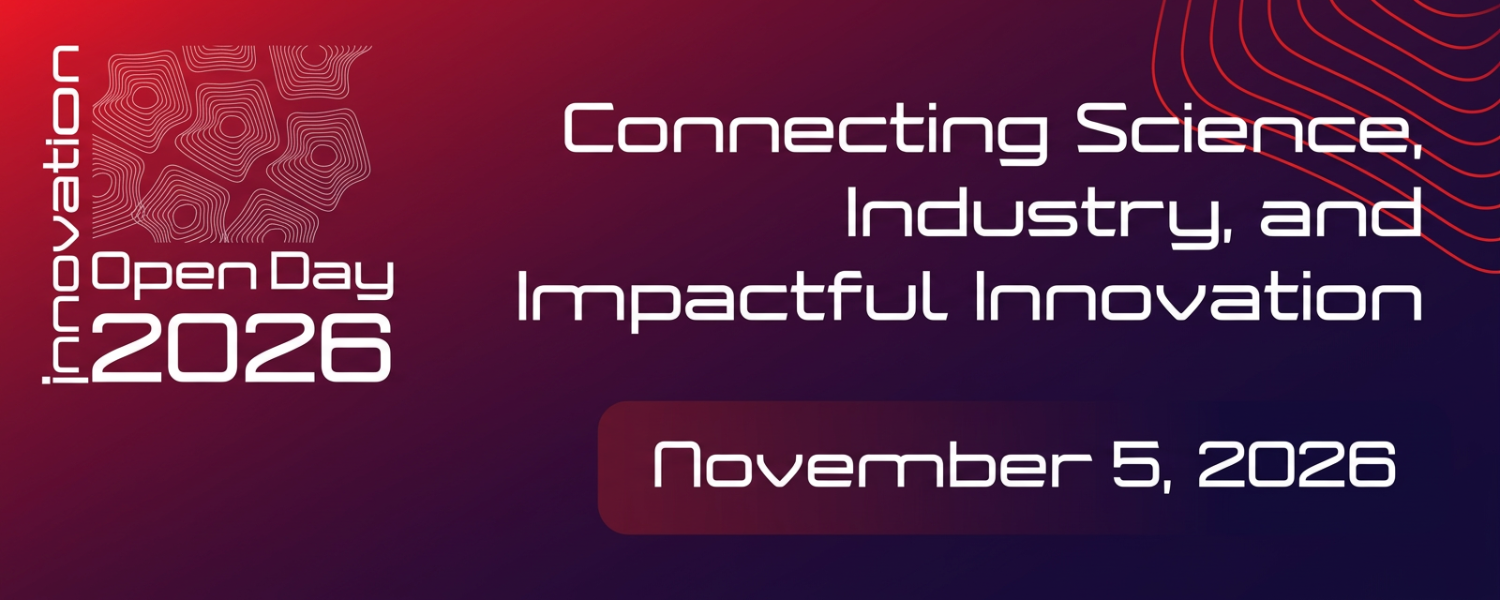 innovation
Open Day
2026

Connecting Science, Industry, and Impactful Innovation

November 5, 2026